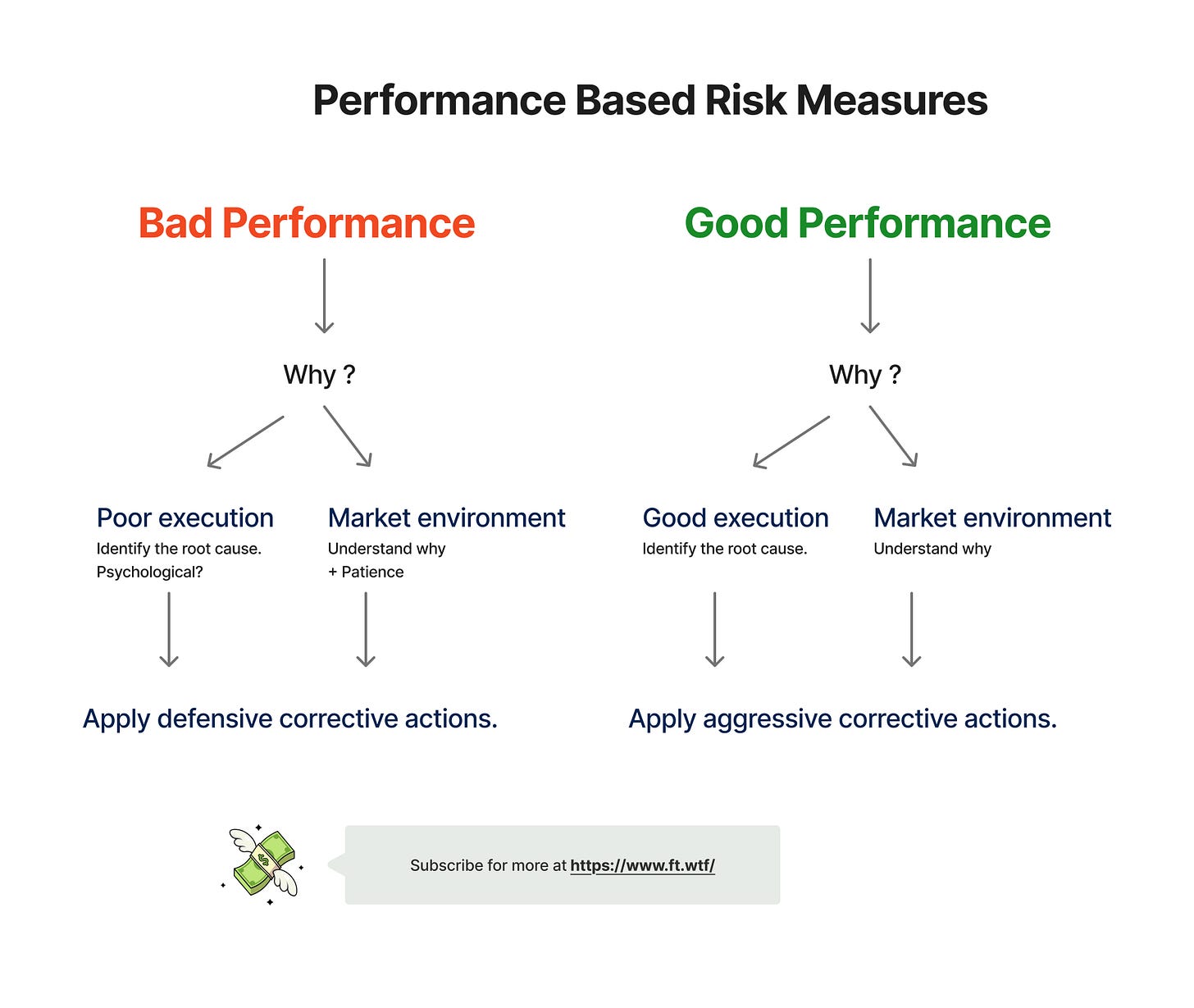 Performance Based Risk Measures

Bad Performance

Why ?

Poor execution
Identify the root cause.
Psychological?

Market environment
Understand why
+ Patience

Apply defensive corrective actions.

Good Performance

Why ?

Good execution
Identify the root cause.

Market environment
Understand why

Apply aggressive corrective actions.

Subscribe for more at https://www.ft.wtf/